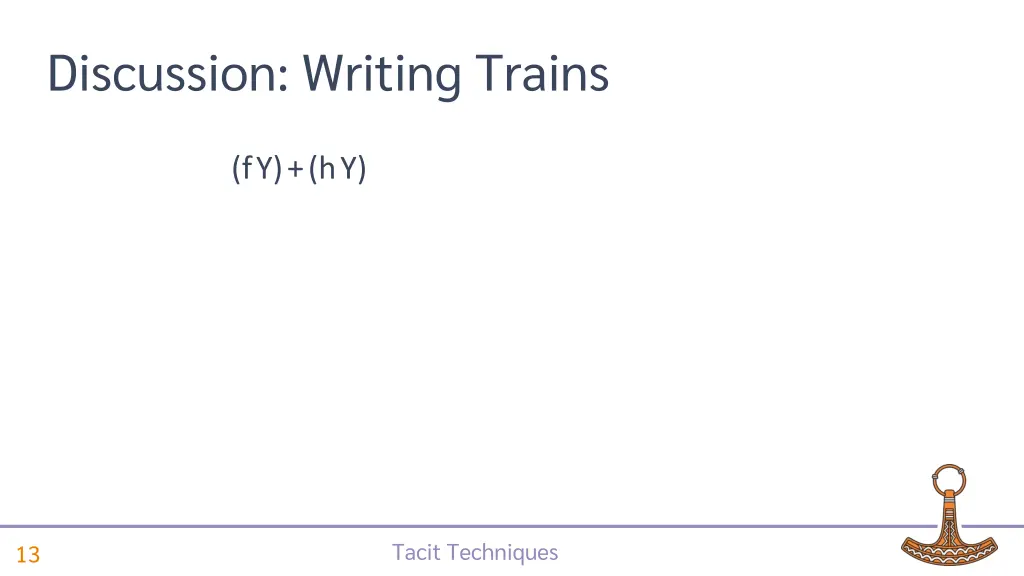 Discussion: Writing Trains

(f Y) + (h Y)

13

Tacit Techniques